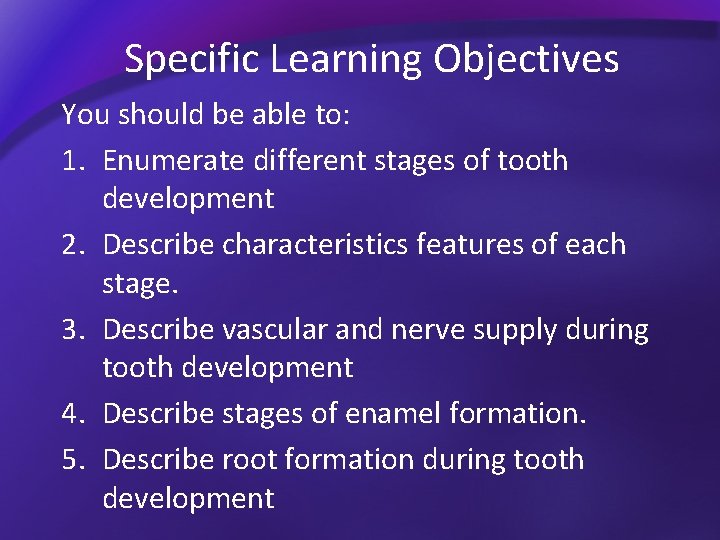 Specific Learning Objectives

You should be able to:

1. Enumerate different stages of tooth development
2. Describe characteristics features of each stage.
3. Describe vascular and nerve supply during tooth development
4. Describe stages of enamel formation.
5. Describe root formation during tooth development